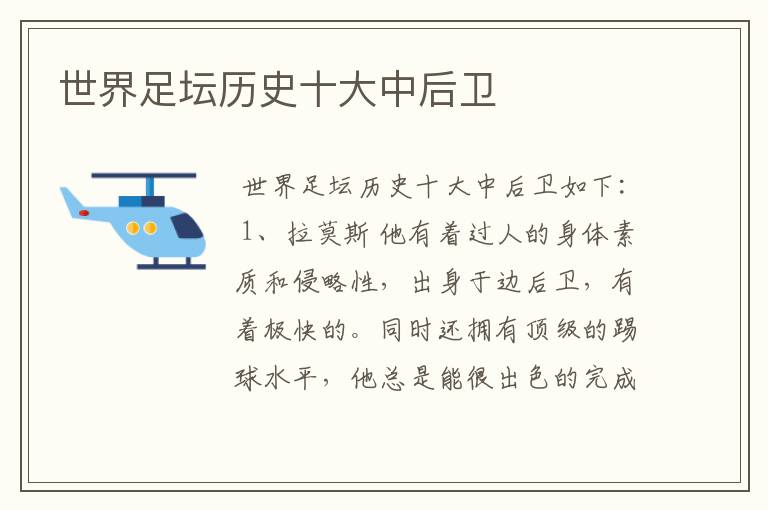 世界足坛历史十大中后卫

世界足坛历史十大中后卫如下：1、拉莫斯 他有着过人的身体素质和侵略性，出身于边后卫，有着极快的。同时还拥有顶级的踢球水平，他总是能很出色的完成